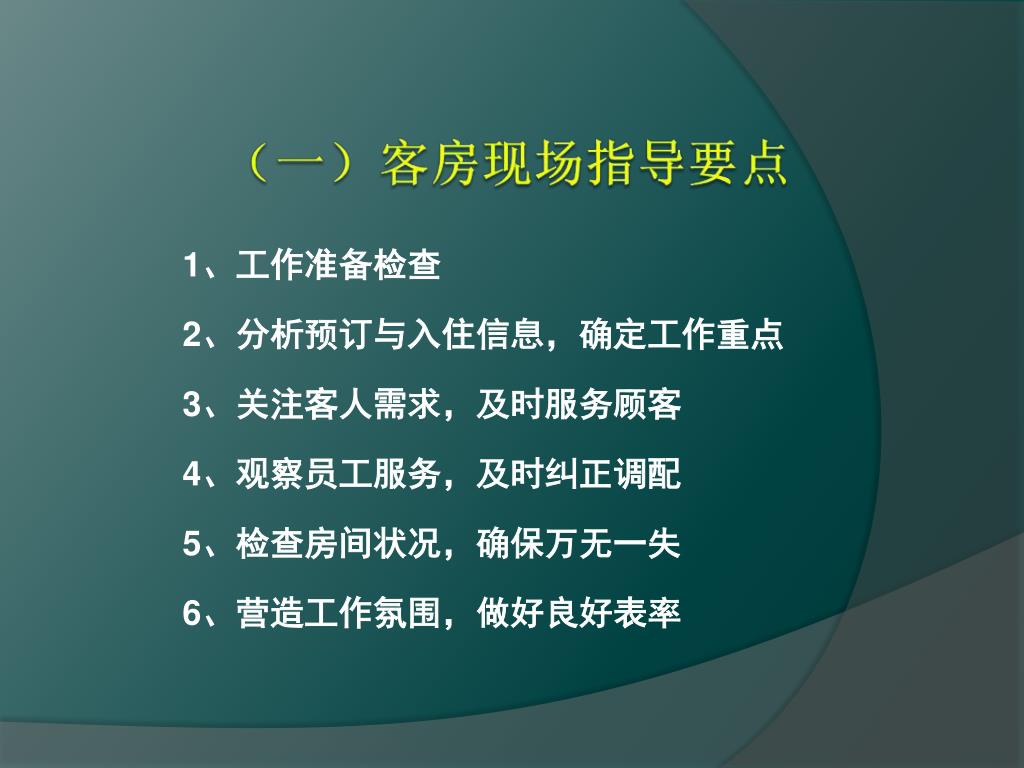 （一）客房现场指导要点

1、工作准备检查

2、分析预订与入住信息，确定工作重点

3、关注客人需求，及时服务顾客

4、观察员工服务，及时纠正调配

5、检查房间状况，确保万无一失

6、营造工作氛围，做好良好表率